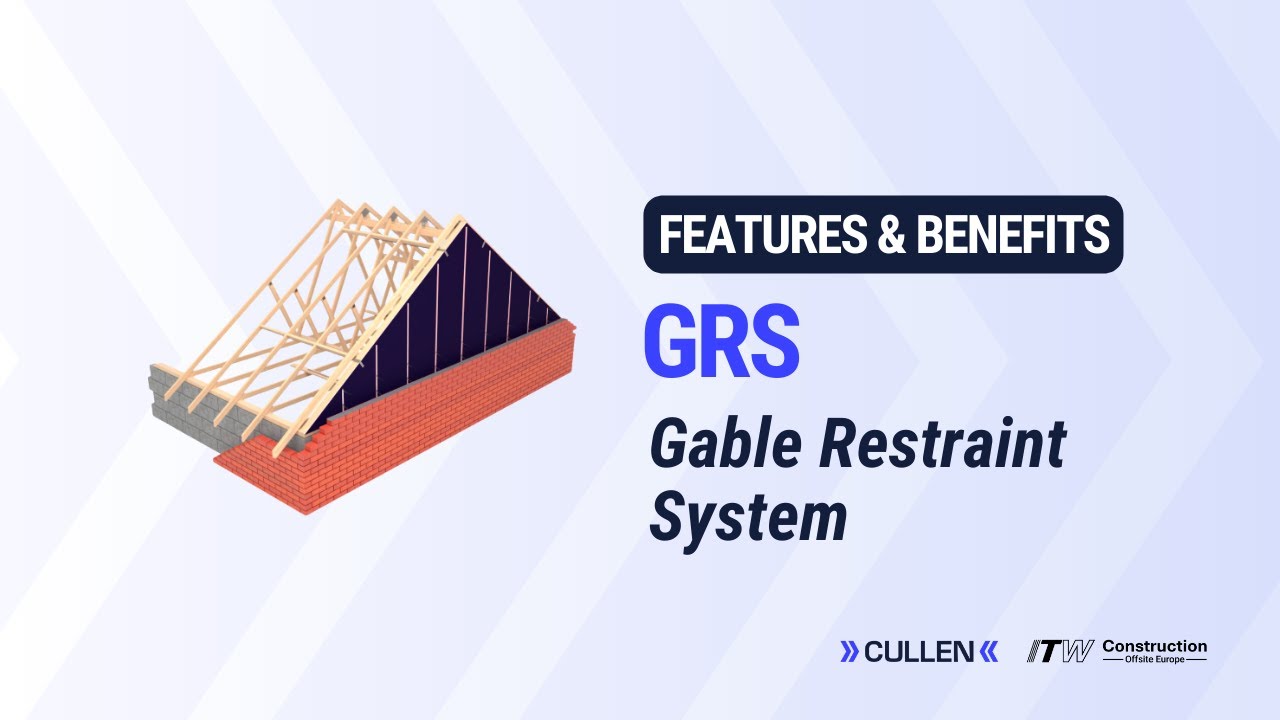 FEATURES & BENEFITS

GRS

Gable Restraint System

CULLEN

ITW Construction Offsite Europe